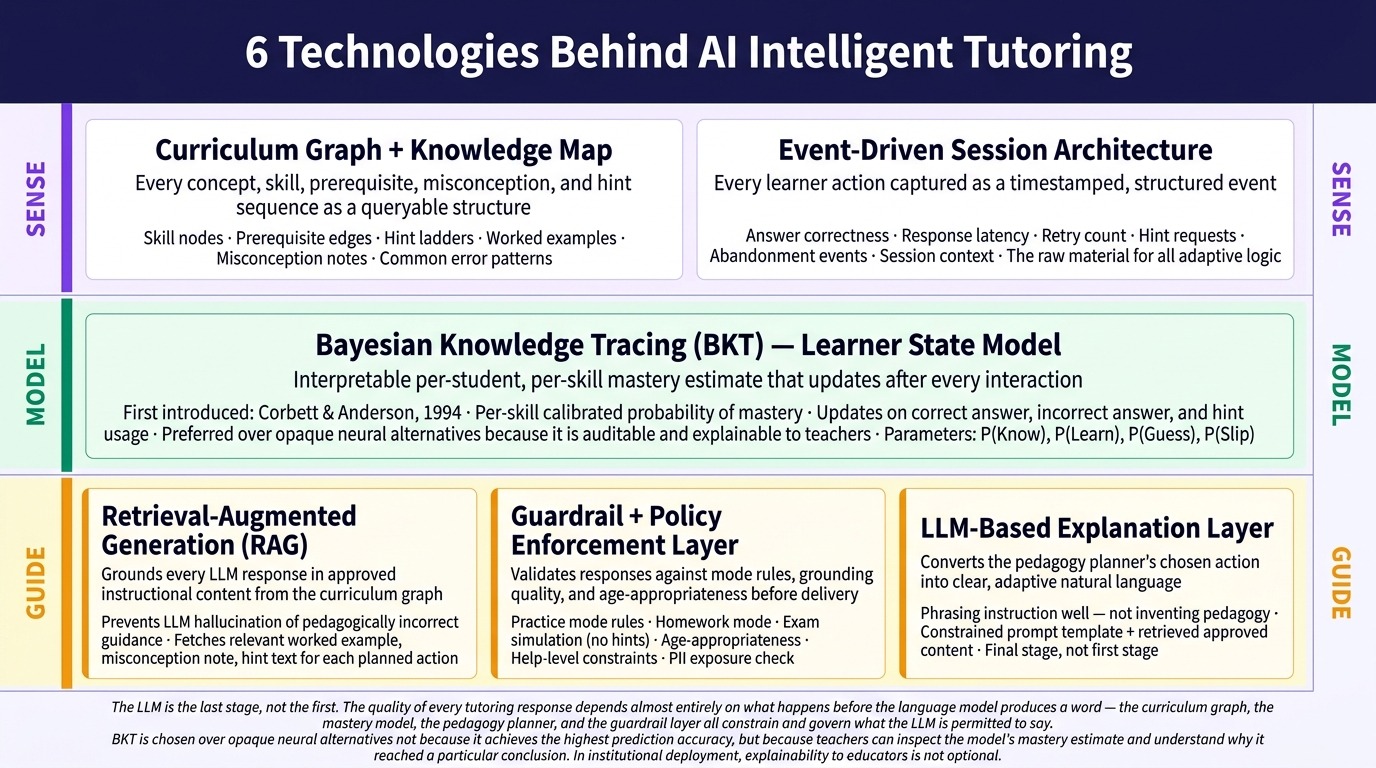 6 Technologies Behind AI Intelligent Tutoring

SENSE

Curriculum Graph + Knowledge Map
Every concept, skill, prerequisite, misconception, and hint sequence as a queryable structure
Skill nodes · Prerequisite edges · Hint ladders · Worked examples · Misconception notes · Common error patterns

Event-Driven Session Architecture
Every learner action captured as a timestamped, structured event
Answer correctness · Response latency · Retry count · Hint requests · Abandonment events · Session context · The raw material for all adaptive logic

SENSE

MODEL

Bayesian Knowledge Tracing (BKT) — Learner State Model
Interpretable per-student, per-skill mastery estimate that updates after every interaction
First introduced: Corbett & Anderson, 1994 · Per-skill calibrated probability of mastery · Updates on correct answer, incorrect answer, and hint usage · Preferred over opaque neural alternatives because it is auditable and explainable to teachers · Parameters: P(Know), P(Learn), P(Guess), P(Slip)

MODEL

GUIDE

Retrieval-Augmented Generation (RAG)
Grounds every LLM response in approved instructional content from the curriculum graph
Prevents LLM hallucination of pedagogically incorrect guidance · Fetches relevant worked example, misconception note, hint text for each planned action

Guardrail + Policy Enforcement Layer
Validates responses against mode rules, grounding quality, and age-appropriateness before delivery
Practice mode rules · Homework mode · Exam simulation (no hints) · Age-appropriateness · Help-level constraints · PII exposure check

LLM-Based Explanation Layer
Converts the pedagogy planner's chosen action into clear, adaptive natural language
Phrasing instruction well — not inventing pedagogy · Constrained prompt template + retrieved approved content · Final stage, not first stage

GUIDE

The LLM is the last stage, not the first. The quality of every tutoring response depends almost entirely on what happens before the language model produces a word — the curriculum graph, the mastery model, the pedagogy planner, and the guardrail layer all constrain and govern what the LLM is permitted to say.
BKT is chosen over opaque neural alternatives not because it achieves the highest prediction accuracy, but because teachers can inspect the model's mastery estimate and understand why it reached a particular conclusion. In institutional deployment, explainability to educators is not optional.